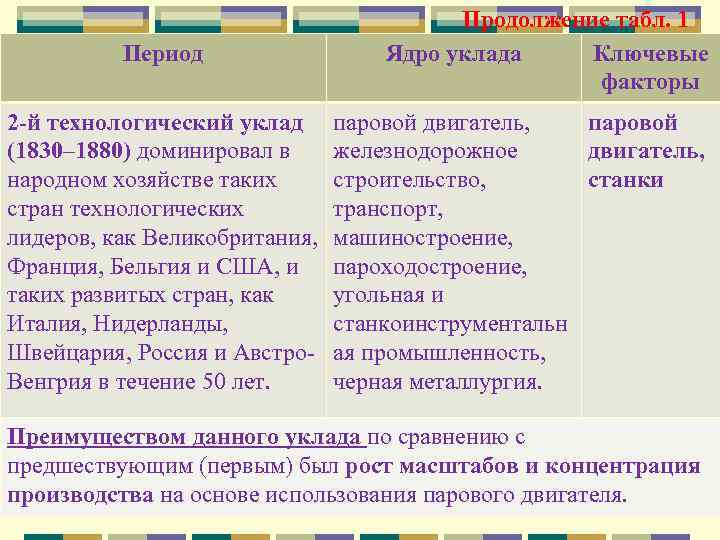 Продолжение табл. 1

| Период | Ядро уклада | Ключевые факторы |
|---|---|---|
| 2-й технологический уклад (1830–1880) доминировал в народном хозяйстве таких стран технологических лидеров, как Великобритания, Франция, Бельгия и США, и таких развитых стран, как Италия, Нидерланды, Швейцария, Россия и Австро-Венгрия в течение 50 лет. | паровой двигатель, железнодорожное строительство, транспорт, машиностроение, пароходостроение, угольная и станкоинструментальная промышленность, черная металлургия. | паровой двигатель, станки |

Преимуществом данного уклада по сравнению с предшествующим (первым) был рост масштабов и концентрация производства на основе использования парового двигателя.